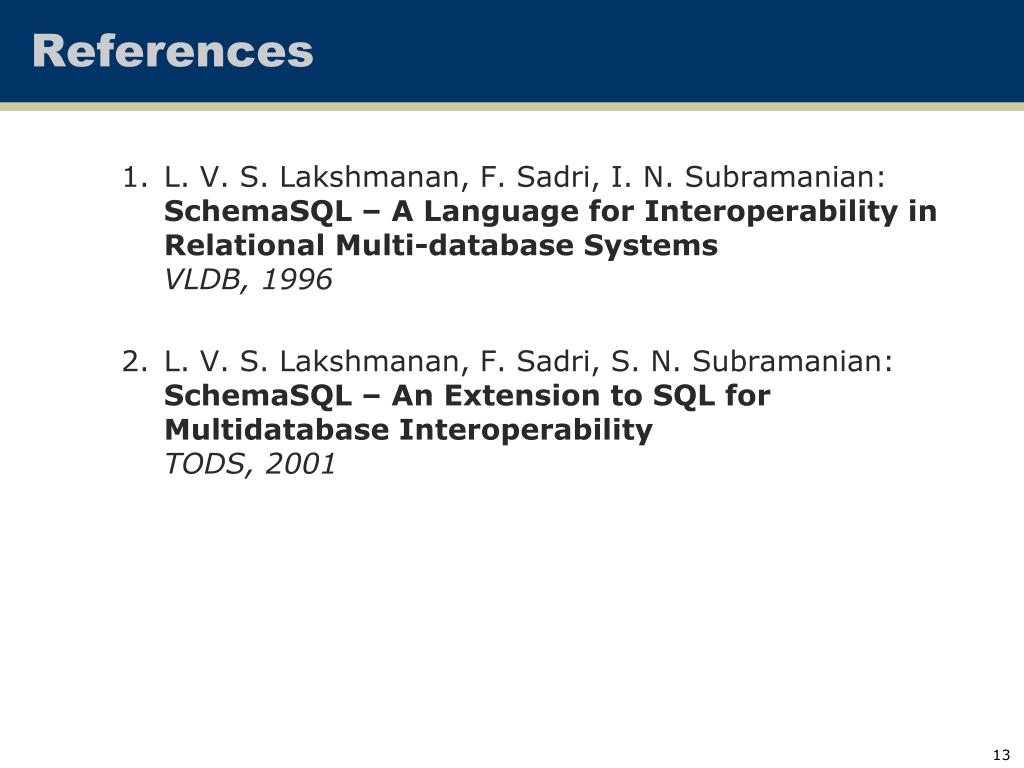 References

1. L. V. S. Lakshmanan, F. Sadri, I. N. Subramanian:
SchemaSQL – A Language for Interoperability in Relational Multi-database Systems
VLDB, 1996

2. L. V. S. Lakshmanan, F. Sadri, S. N. Subramanian:
SchemaSQL – An Extension to SQL for Multidatabase Interoperability
TODS, 2001

13